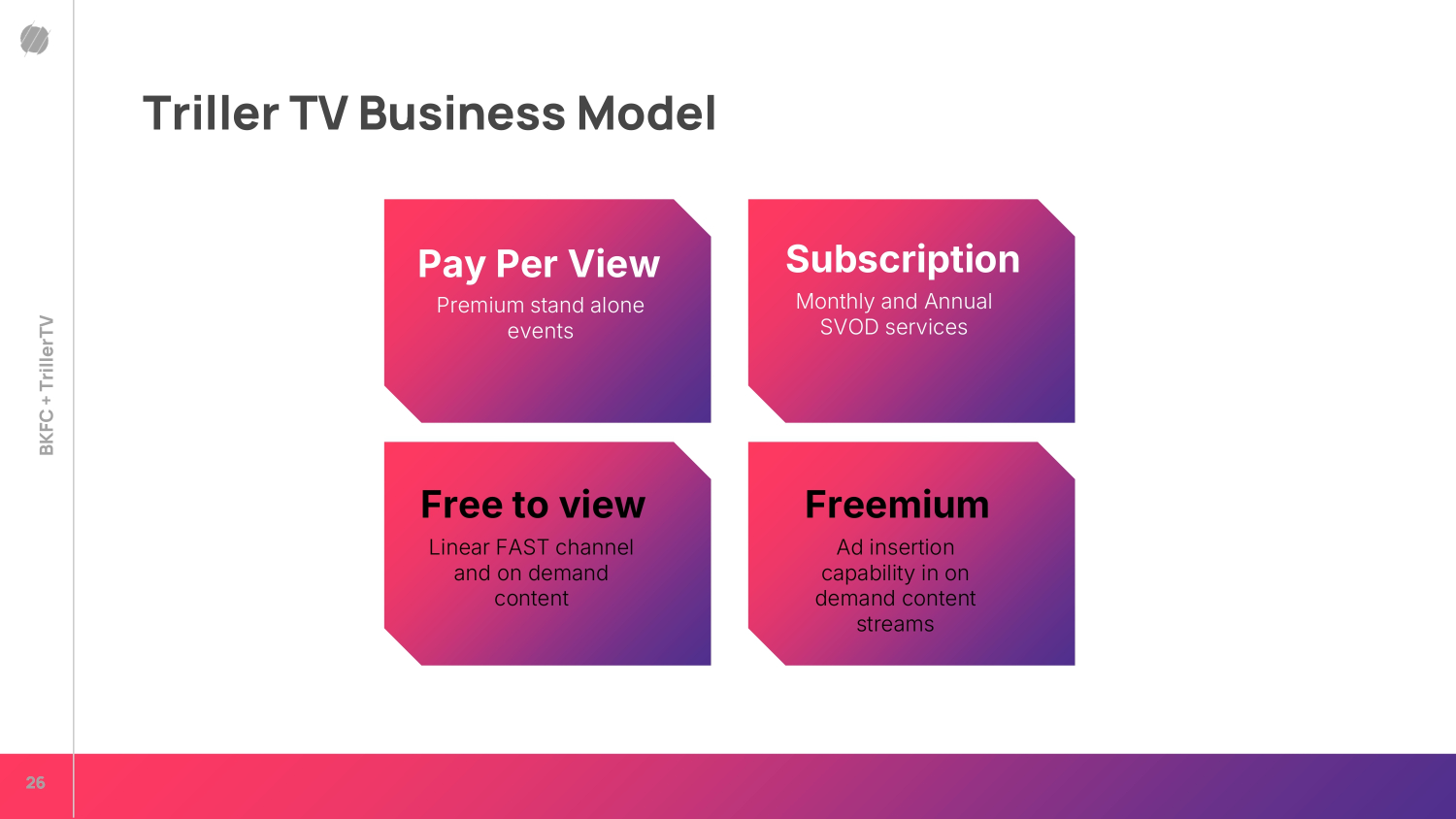 BKFC + TrillerTV

Triller TV Business Model

Pay Per View
Premium stand alone events

Subscription
Monthly and Annual SVOD services

Free to view
Linear FAST channel and on demand content

Freemium
Ad insertion capability in on demand content streams

26